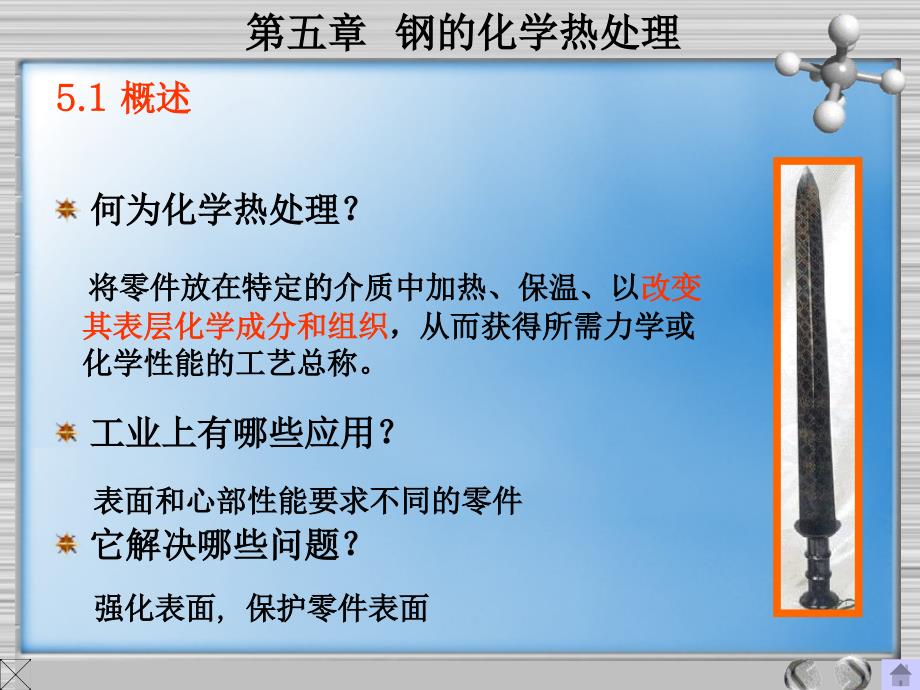 第五章 钢的化学热处理

5.1 概述

何为化学热处理？

将零件放在特定的介质中加热、保温、以改变其表层化学成分和组织，从而获得所需力学或化学性能的工艺总称。

工业上有哪些应用？

表面和心部性能要求不同的零件

它解决哪些问题？

强化表面，保护零件表面